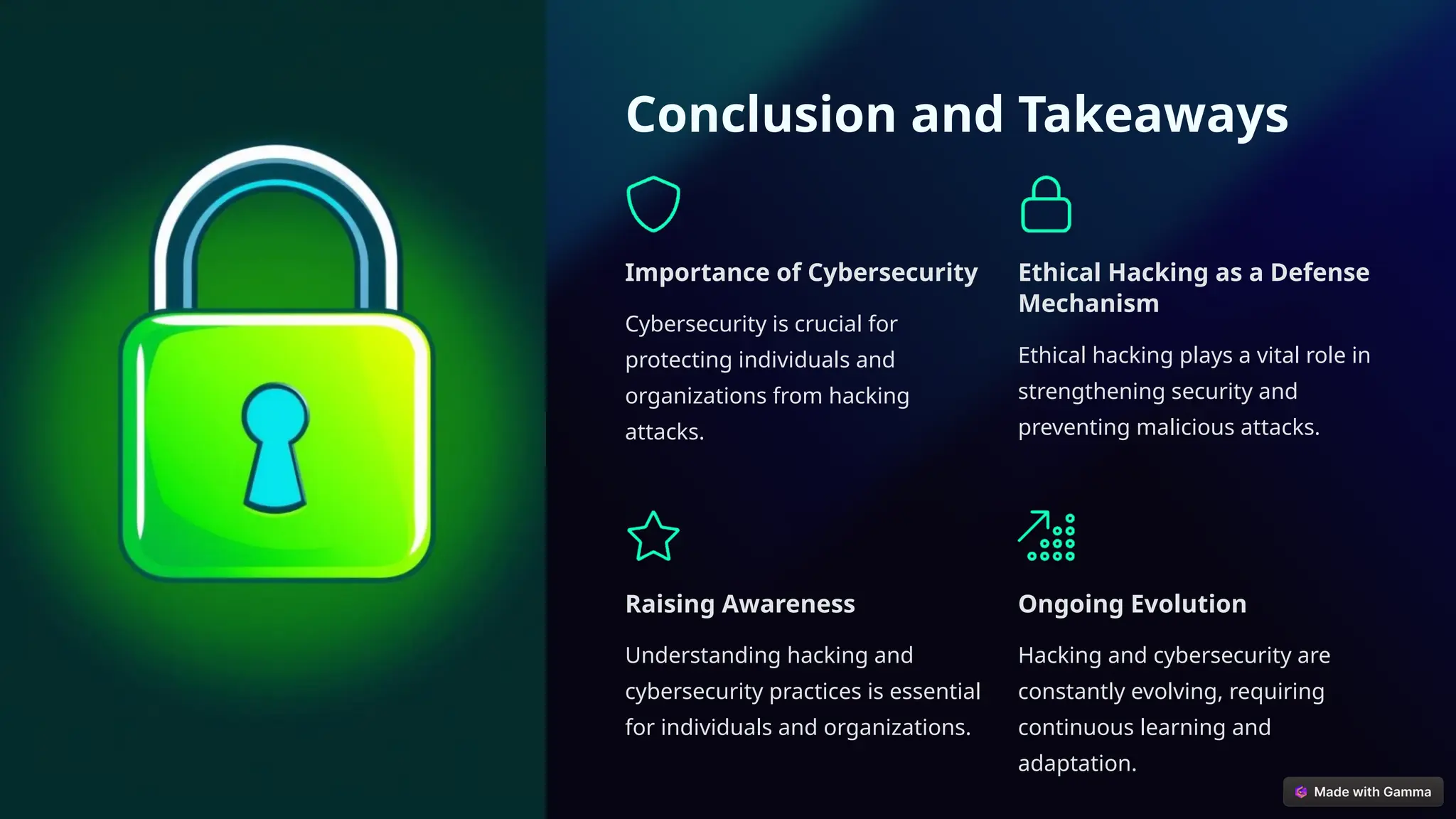 Conclusion and Takeaways

Importance of Cybersecurity

Cybersecurity is crucial for protecting individuals and organizations from hacking attacks.

Ethical Hacking as a Defense Mechanism

Ethical hacking plays a vital role in strengthening security and preventing malicious attacks.

Raising Awareness

Understanding hacking and cybersecurity practices is essential for individuals and organizations.

Ongoing Evolution

Hacking and cybersecurity are constantly evolving, requiring continuous learning and adaptation.

Made with Gamma